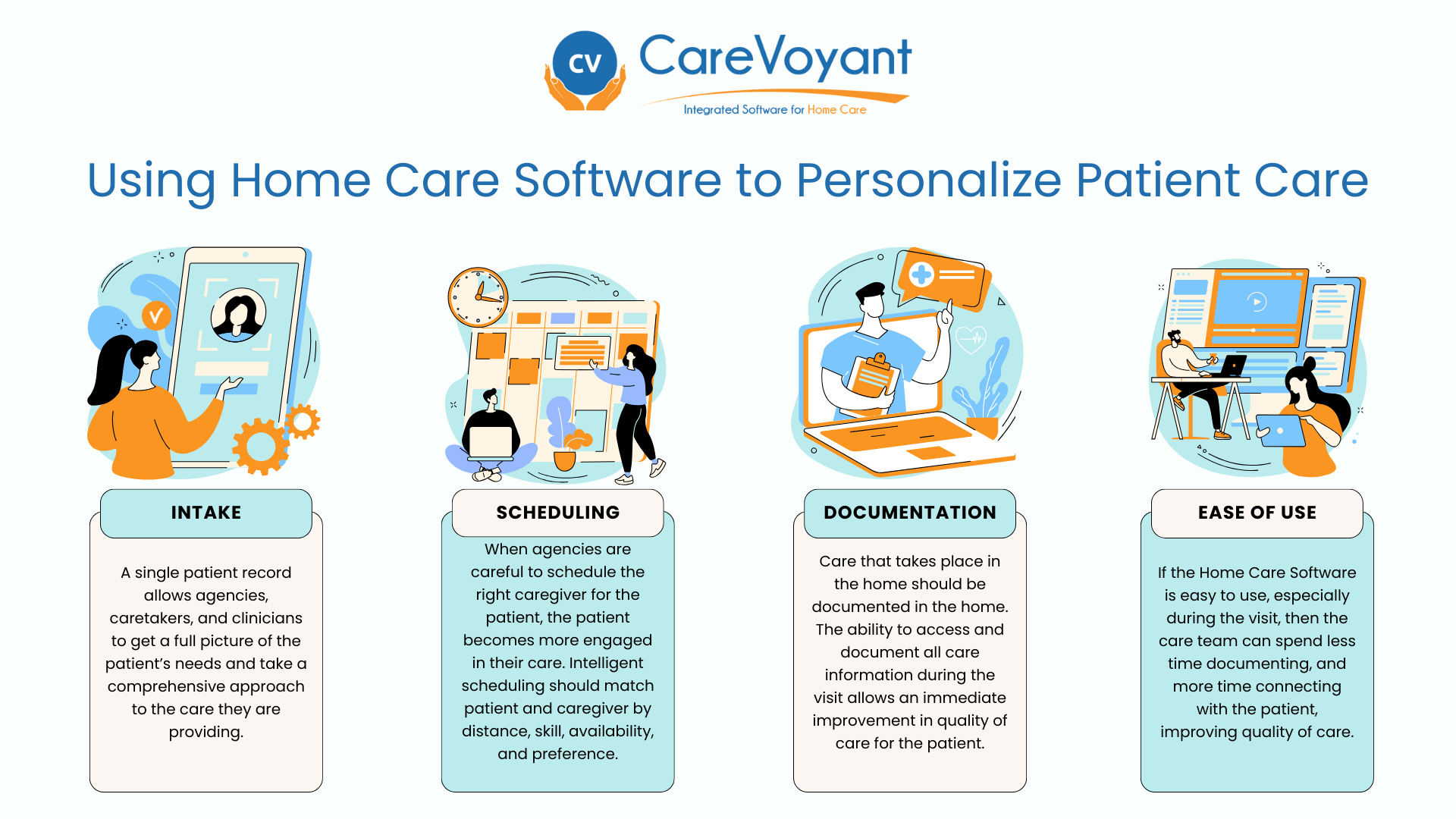 CV CareVoyant
Integrated Software for Home Care

Using Home Care Software to Personalize Patient Care

INTAKE

A single patient record allows agencies, caretakers, and clinicians to get a full picture of the patient's needs and take a comprehensive approach to the care they are providing.

SCHEDULING

When agencies are careful to schedule the right caregiver for the patient, the patient becomes more engaged in their care. Intelligent scheduling should match patient and caregiver by distance, skill, availability, and preference.

DOCUMENTATION

Care that takes place in the home should be documented in the home. The ability to access and document all care information during the visit allows an immediate improvement in quality of care for the patient.

EASE OF USE

If the Home Care Software is easy to use, especially during the visit, then the care team can spend less time documenting, and more time connecting with the patient, improving quality of care.